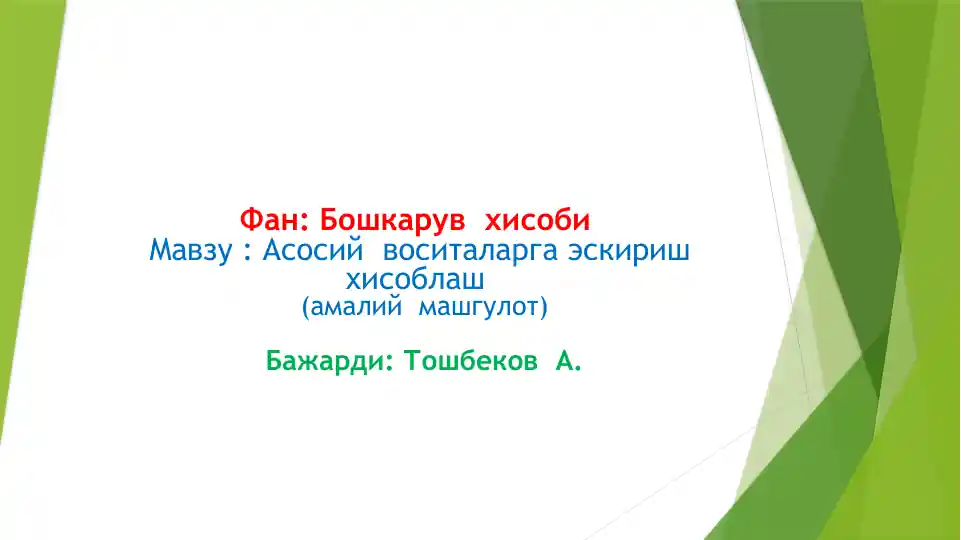 Фан: Бошкарув хисоби
Мавзу : Асосий воситаларга эскириш хисоблаш
(амалий машгулот)

Бажарди: Тошбеков А.